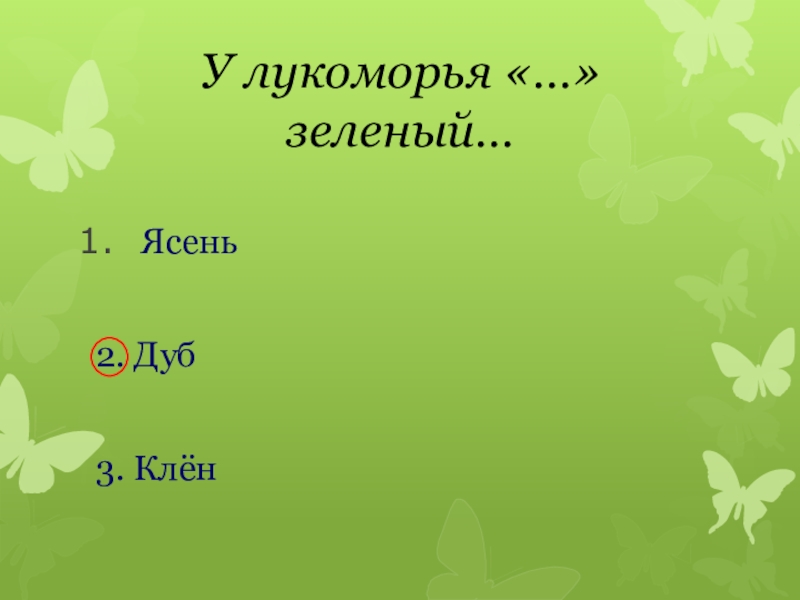 У лукоморья «…» зеленый…

1. Ясень

2. Дуб

3. Клён